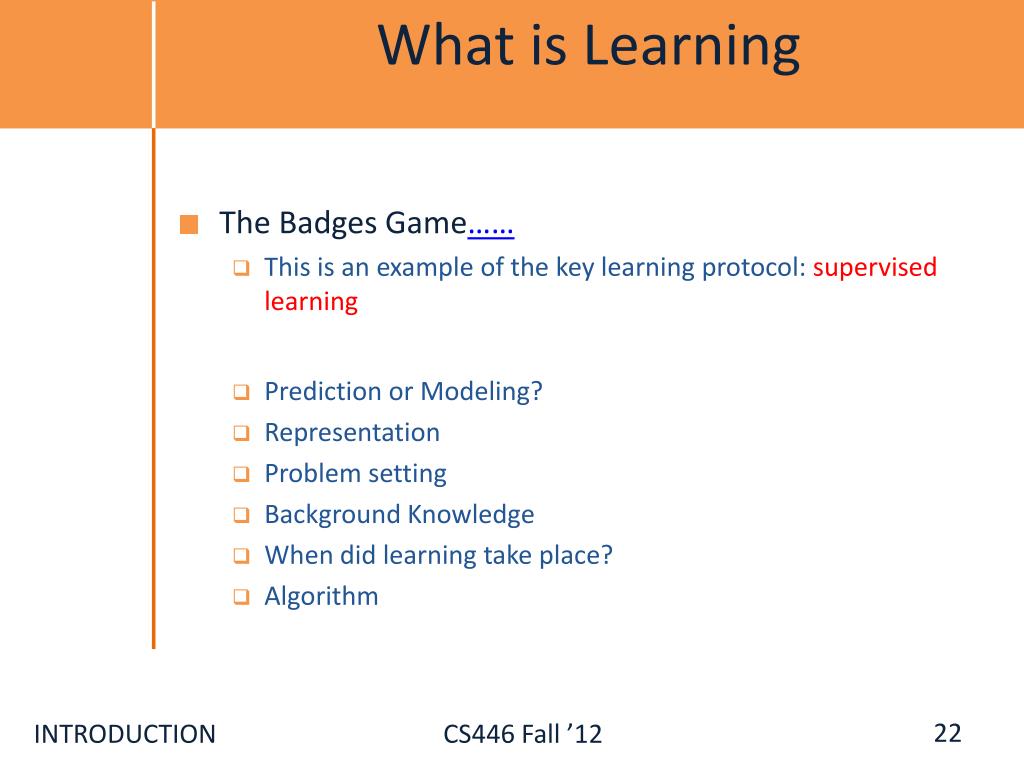 What is Learning

The Badges Game……

This is an example of the key learning protocol: supervised learning

Prediction or Modeling?

Representation

Problem setting

Background Knowledge

When did learning take place?

Algorithm

INTRODUCTION

CS446 Fall ’12

22